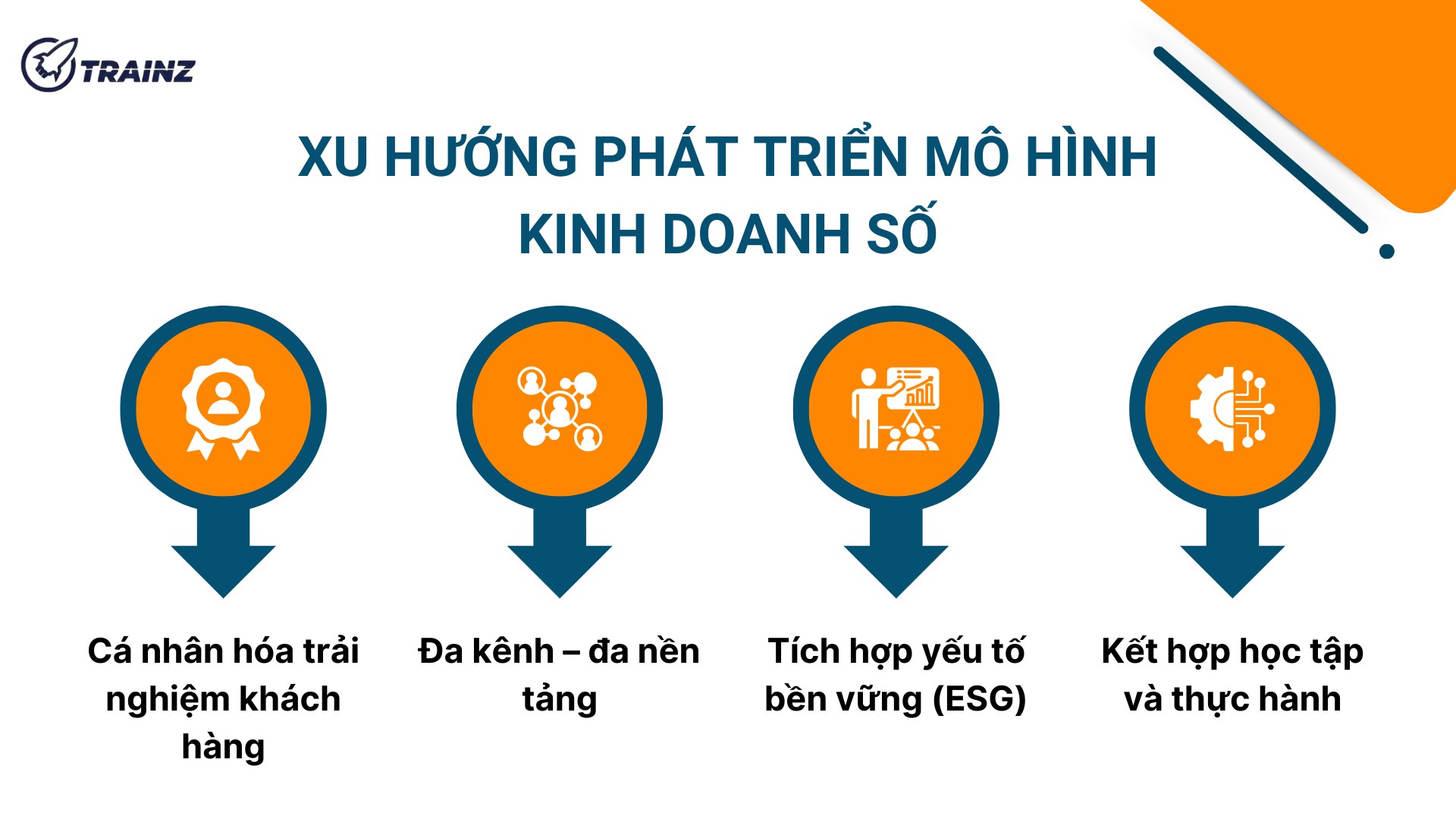 TRAINZ

XU HƯỚNG PHÁT TRIỂN MÔ HÌNH KINH DOANH SỐ

Cá nhân hóa trải nghiệm khách hàng

Đa kênh – đa nền tảng

Tích hợp yếu tố bền vững (ESG)

Kết hợp học tập và thực hành